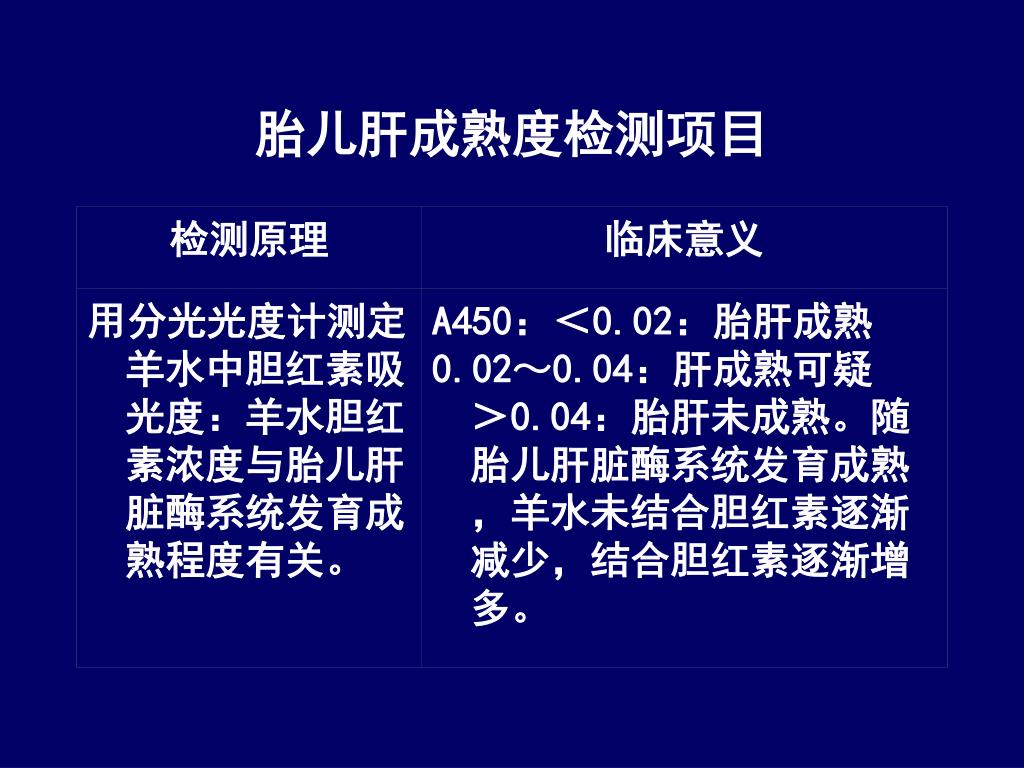 胎儿肝成熟度检测项目

| 检测原理 | 临床意义 |
|---|---|
| 用分光光度计测定羊水中胆红素吸光度：羊水胆红素浓度与胎儿肝脏酶系统发育成熟程度有关。 | A450：＜0.02：胎肝成熟 0.02～0.04：肝成熟可疑 ＞0.04：胎肝未成熟。随胎儿肝脏酶系统发育成熟，羊水未结合胆红素逐渐减少，结合胆红素逐渐增多。 |